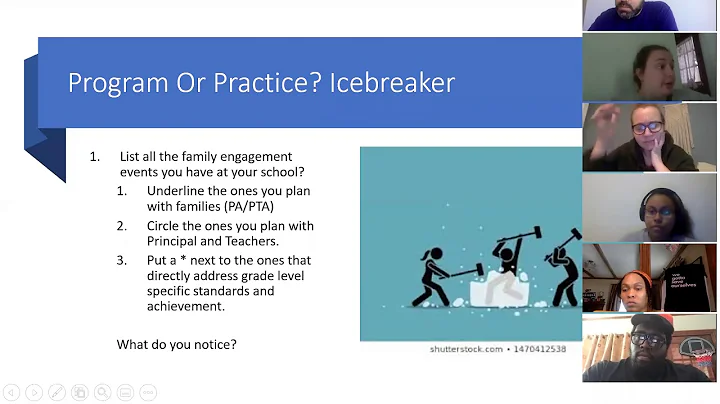 Program Or Practice? Icebreaker

1. List all the family engagement events you have at your school?
   1. Underline the ones you plan with families (PA/PTA)
   2. Circle the ones you plan with Principal and Teachers.
   3. Put a * next to the ones that directly address grade level specific standards and achievement.

What do you notice?

shutterstock.com • 1470412538

we gotta love ourselves